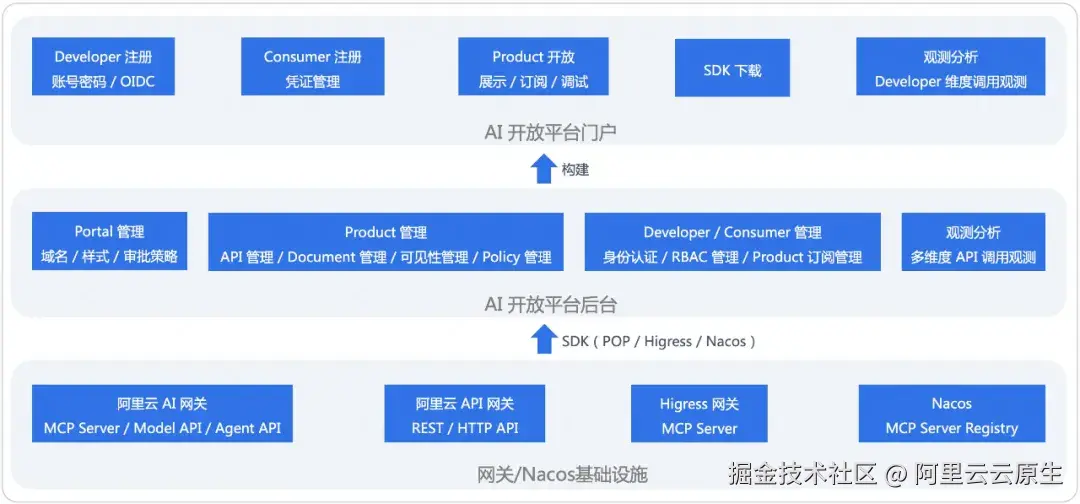 Developer 注册
账号密码 / OIDC

Consumer 注册
凭证管理

Product 开放
展示 / 订阅 / 调试

SDK 下载

观测分析
Developer 维度调用观测

AI 开放平台门户

构建

Portal 管理
域名 / 样式 / 审批策略

Product 管理
API 管理 / Document 管理 / 可见性管理 / Policy 管理

Developer / Consumer 管理
身份认证 / RBAC 管理 / Product 订阅管理

观测分析
多维度 API 调用观测

AI 开放平台后台

SDK ( POP / Higress / Nacos )

阿里云 AI 网关
MCP Server / Model API / Agent API

阿里云 API 网关
REST / HTTP API

Higress 网关
MCP Server

Nacos
MCP Server Registry

网关/Nacos基础设施

掘金技术社区 @ 阿里云云原生